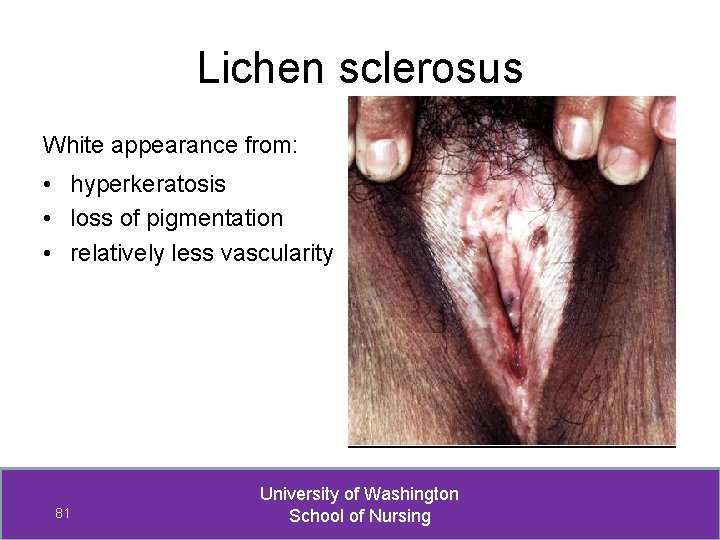 Lichen sclerosus

White appearance from:

• hyperkeratosis
• loss of pigmentation
• relatively less vascularity

81

University of Washington
School of Nursing